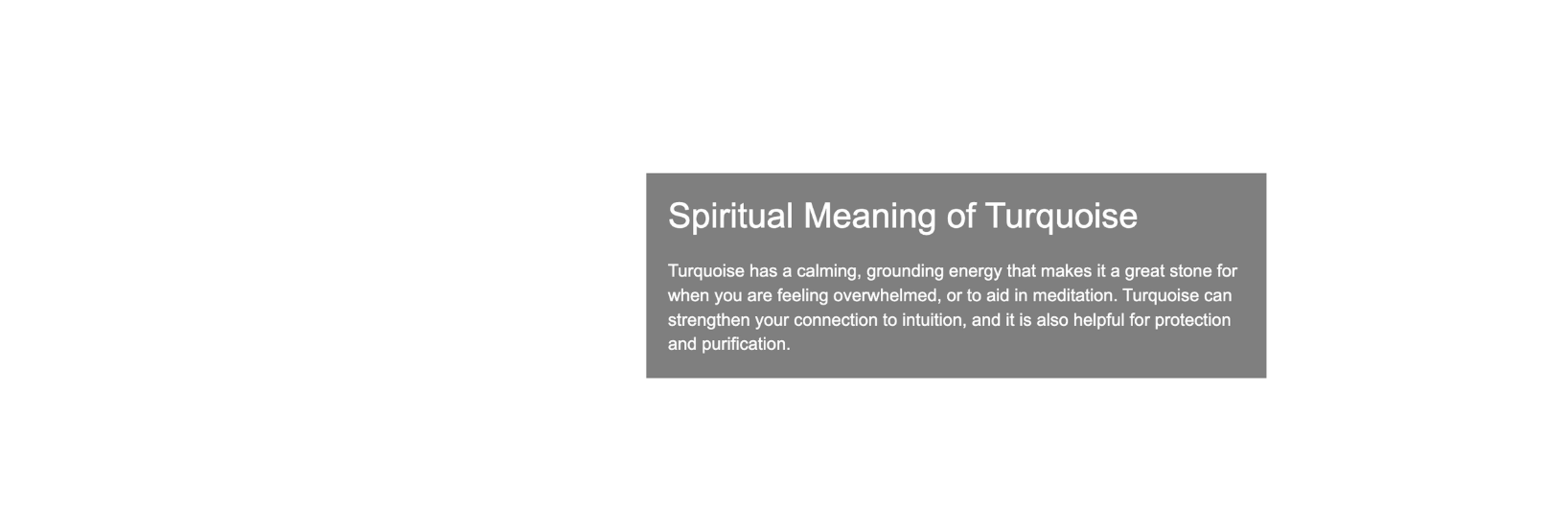 Spiritual Meaning of Turquoise

Turquoise has a calming, grounding energy that makes it a great stone for when you are feeling overwhelmed, or to aid in meditation. Turquoise can strengthen your connection to intuition, and it is also helpful for protection and purification.